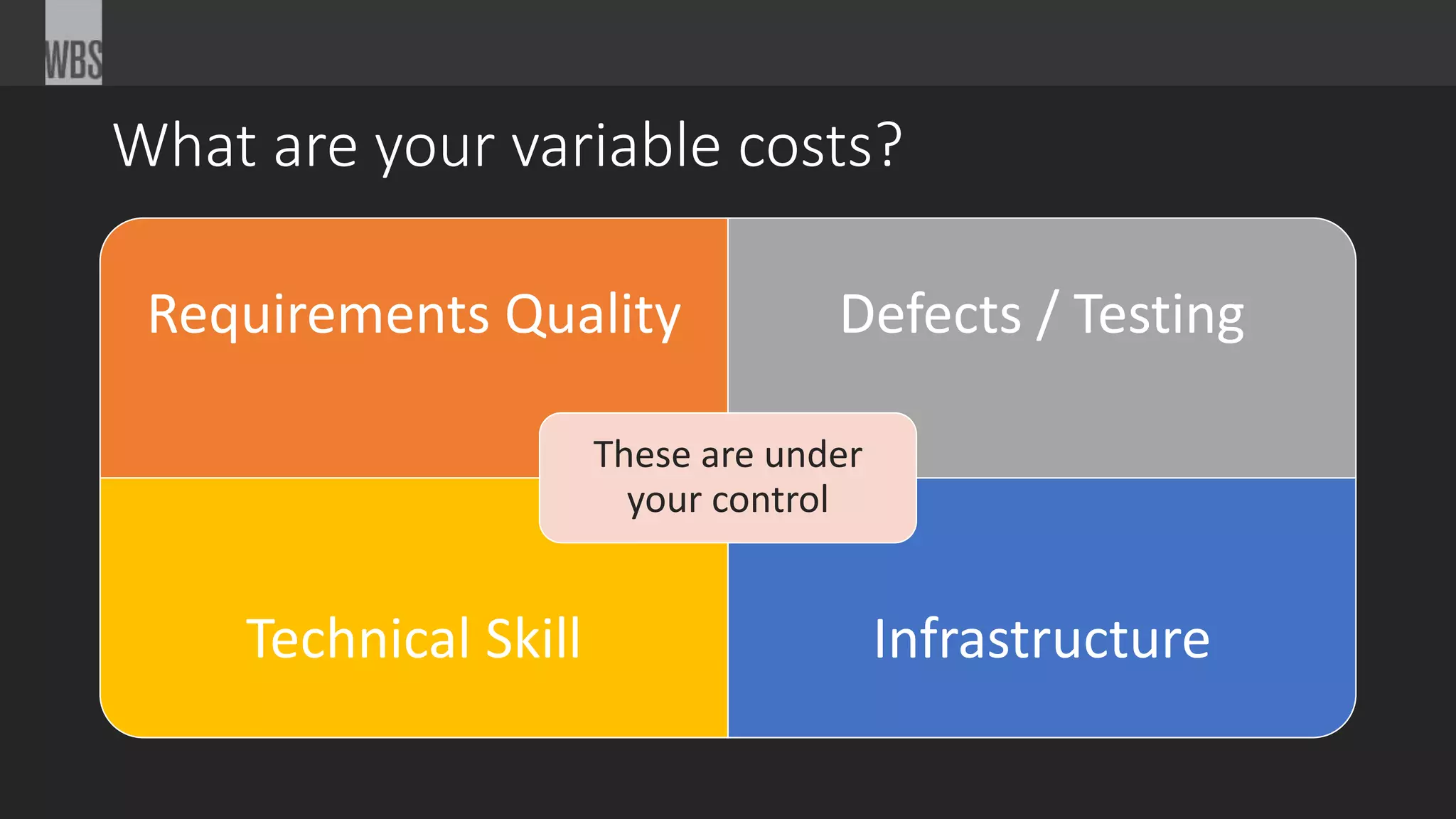 WBS

What are your variable costs?

Requirements Quality

Defects / Testing

These are under your control

Technical Skill

Infrastructure